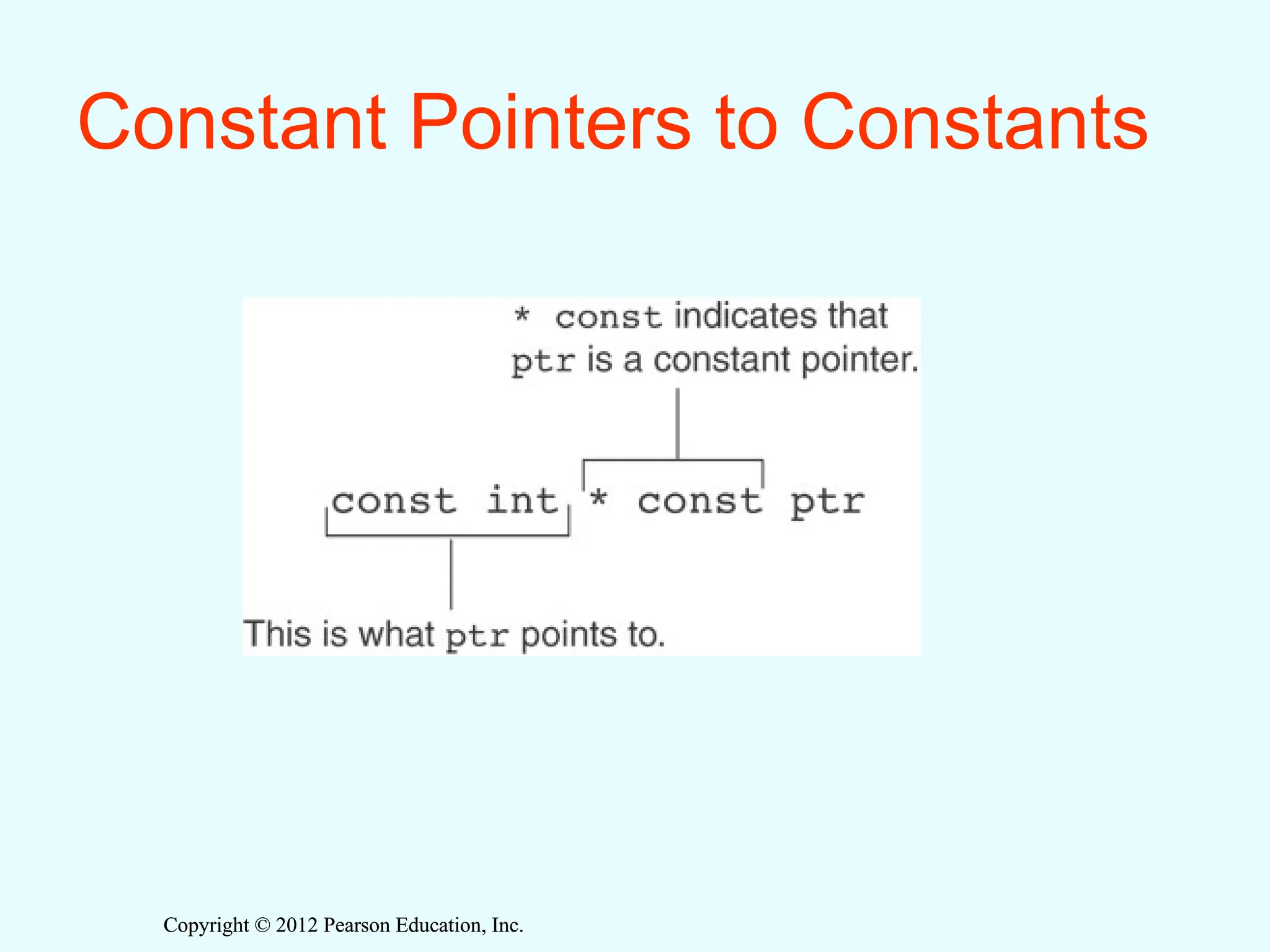 Constant Pointers to Constants

* const indicates that ptr is a constant pointer.

const int * const ptr

This is what ptr points to.

Copyright © 2012 Pearson Education, Inc.